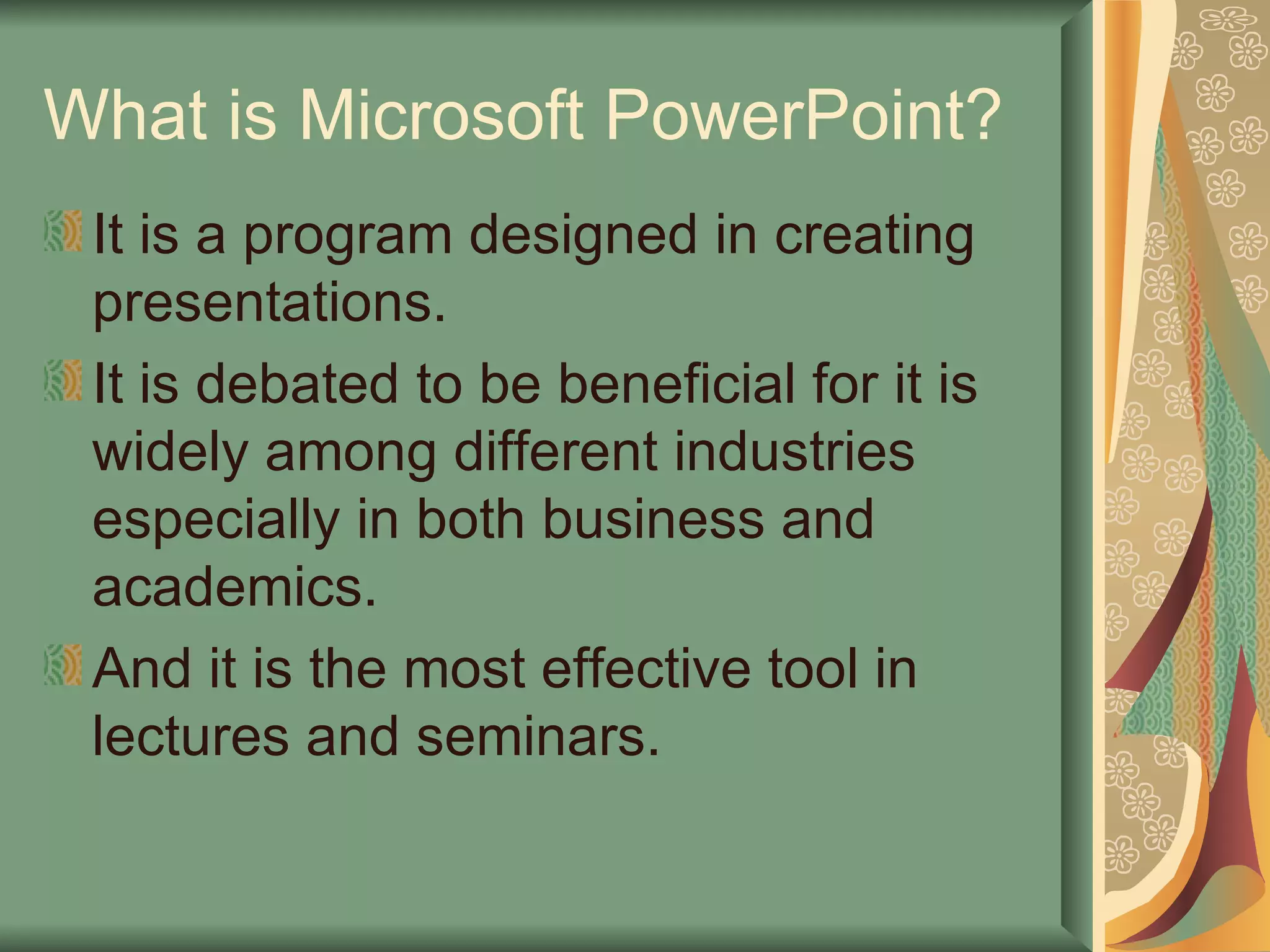 What is Microsoft PowerPoint?

It is a program designed in creating presentations.

It is debated to be beneficial for it is widely among different industries especially in both business and academics.

And it is the most effective tool in lectures and seminars.